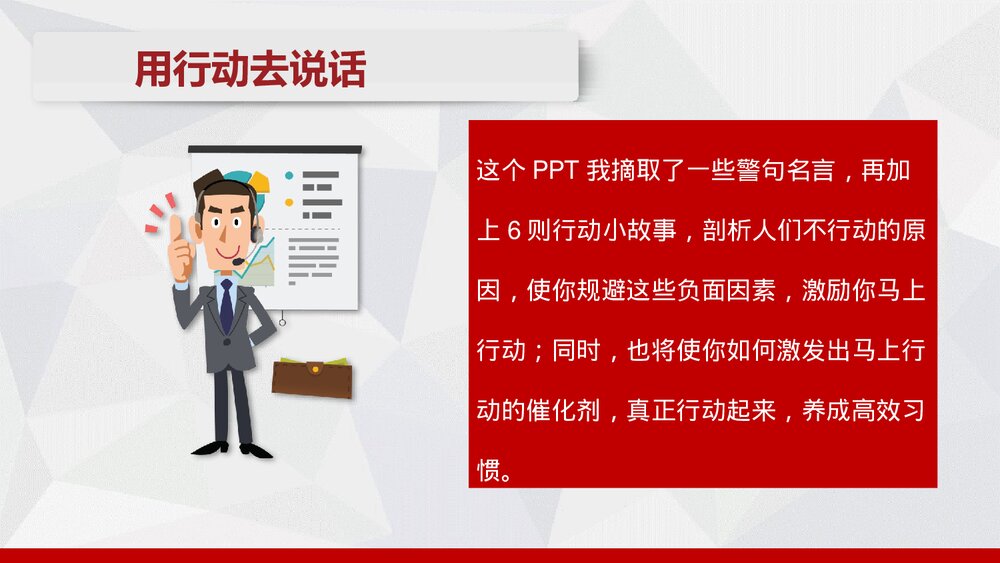 用行动去说话

这个 PPT 我摘取了一些警句名言，再加上 6 则行动小故事，剖析人们不行动的原因，使你规避这些负面因素，激励你马上行动；同时，也将使你如何激发出马上行动的催化剂，真正行动起来，养成高效习惯。